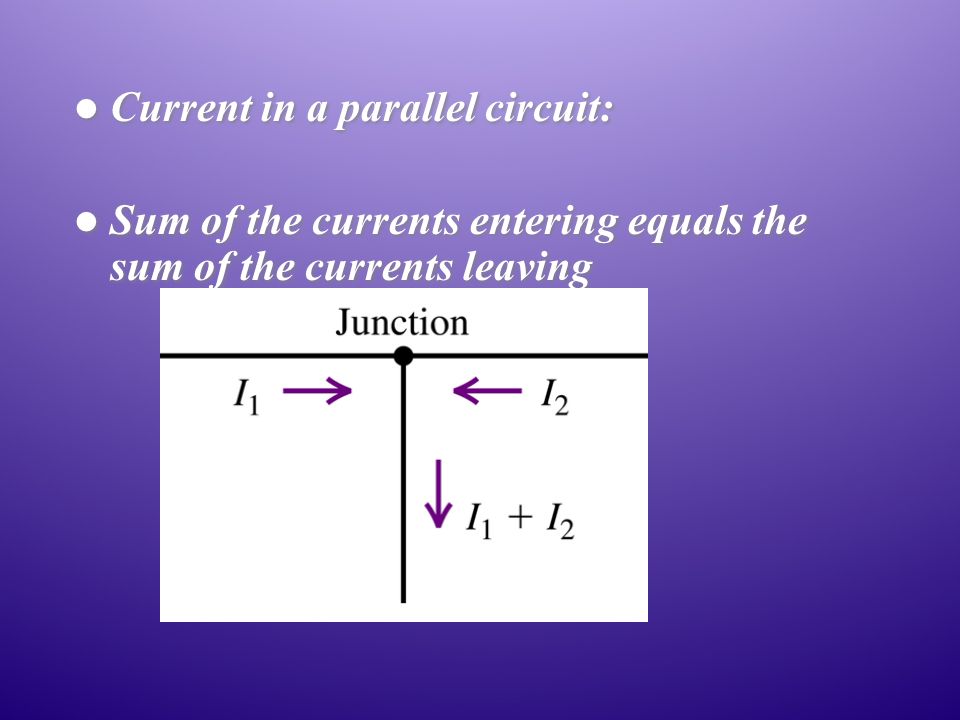 ● Current in a parallel circuit:

● Sum of the currents entering equals the sum of the currents leaving

Junction

$I_1$

$I_2$

$I_1 + I_2$